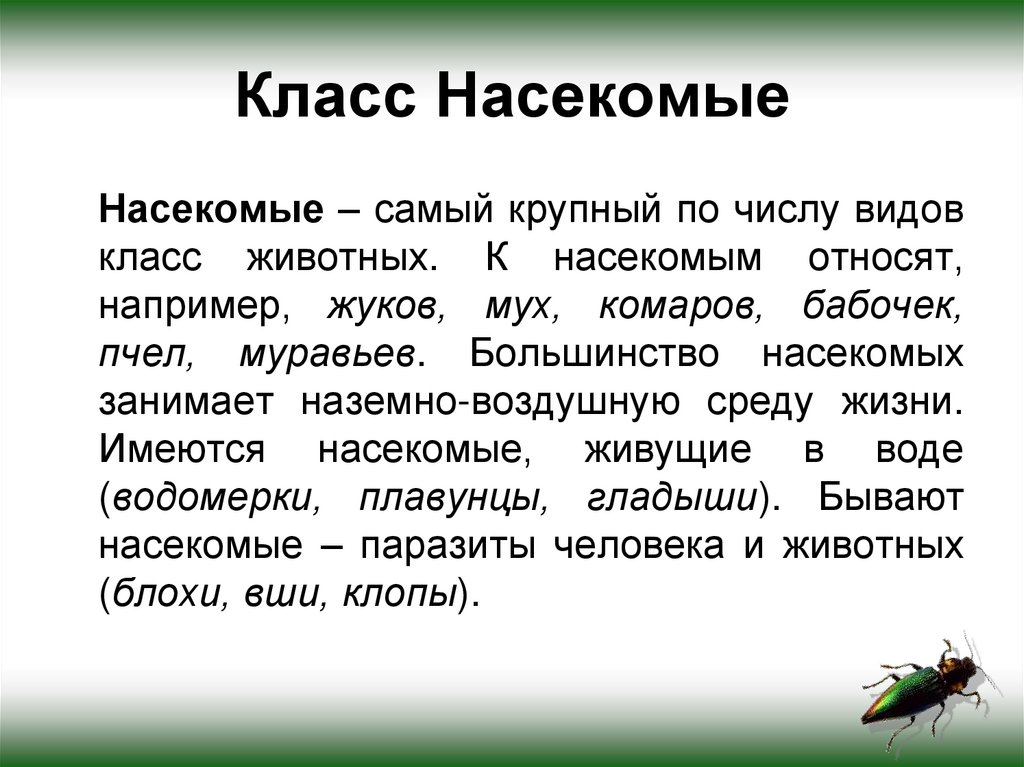 Класс Насекомые

Насекомые – самый крупный по числу видов класс животных. К насекомым относят, например, жуков, мух, комаров, бабочек, пчел, муравьев. Большинство насекомых занимает наземно-воздушную среду жизни. Имеются насекомые, живущие в воде (водомерки, плавунцы, гладыши). Бывают насекомые – паразиты человека и животных (блохи, вши, клопы).